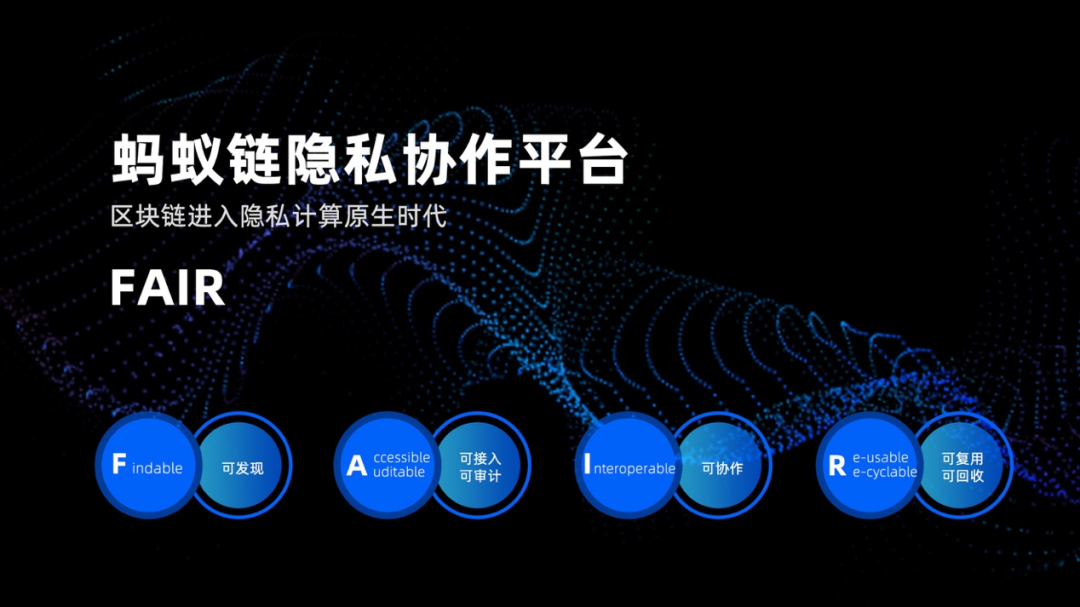 蚂蚁链隐私协作平台

区块链进入隐私计算原生时代

FAIR

F indable 可发现

A ccessible uditable 可接入 可审计

I nteroperable 可协作

R e-usable e-cyclable 可复用 可回收